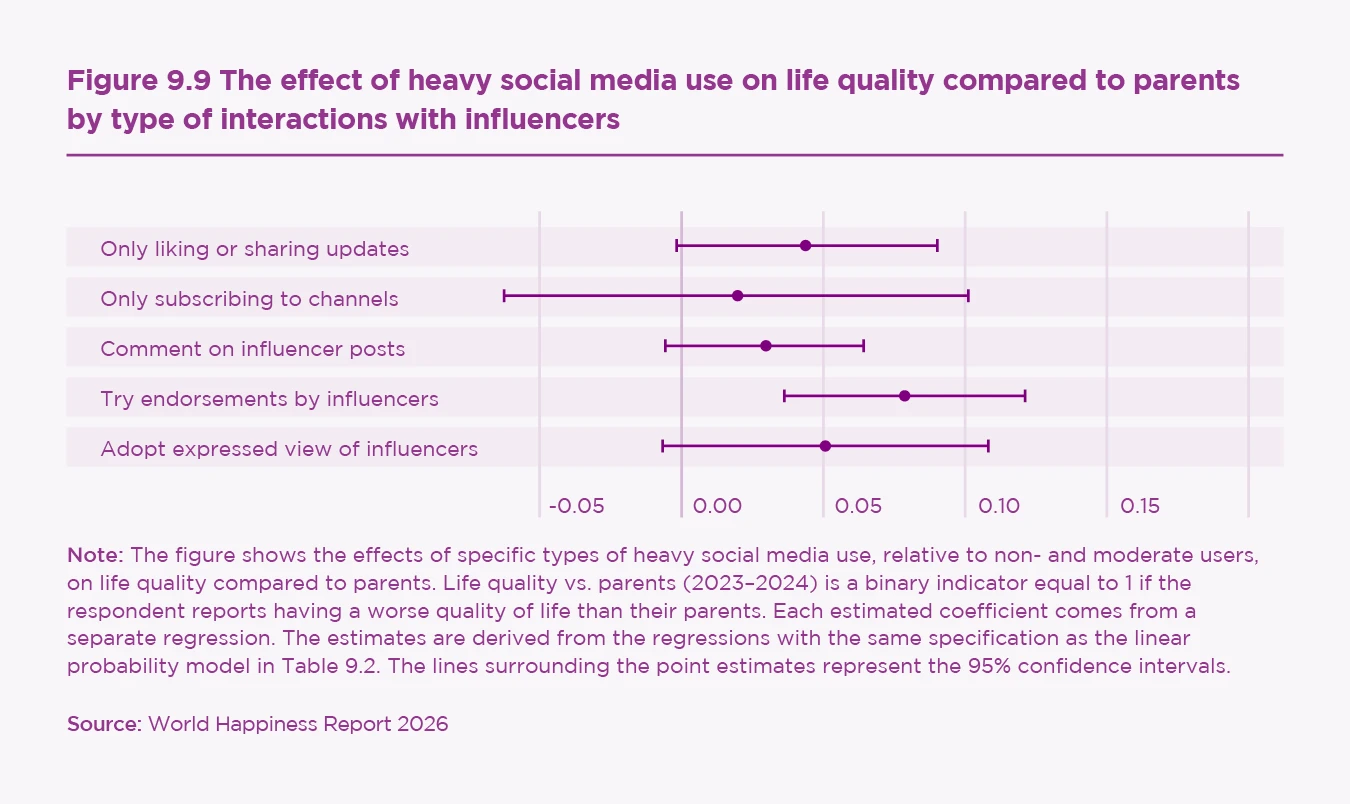 Figure 9.9 The effect of heavy social media use on life quality compared to parents by type of interactions with influencers

Only liking or sharing updates

Only subscribing to channels

Comment on influencer posts

Try endorsements by influencers

Adopt expressed view of influencers

-0.05 0.00 0.05 0.10 0.15

Note: The figure shows the effects of specific types of heavy social media use, relative to non- and moderate users, on life quality compared to parents. Life quality vs. parents (2023–2024) is a binary indicator equal to 1 if the respondent reports having a worse quality of life than their parents. Each estimated coefficient comes from a separate regression. The estimates are derived from the regressions with the same specification as the linear probability model in Table 9.2. The lines surrounding the point estimates represent the 95% confidence intervals.

Source: World Happiness Report 2026